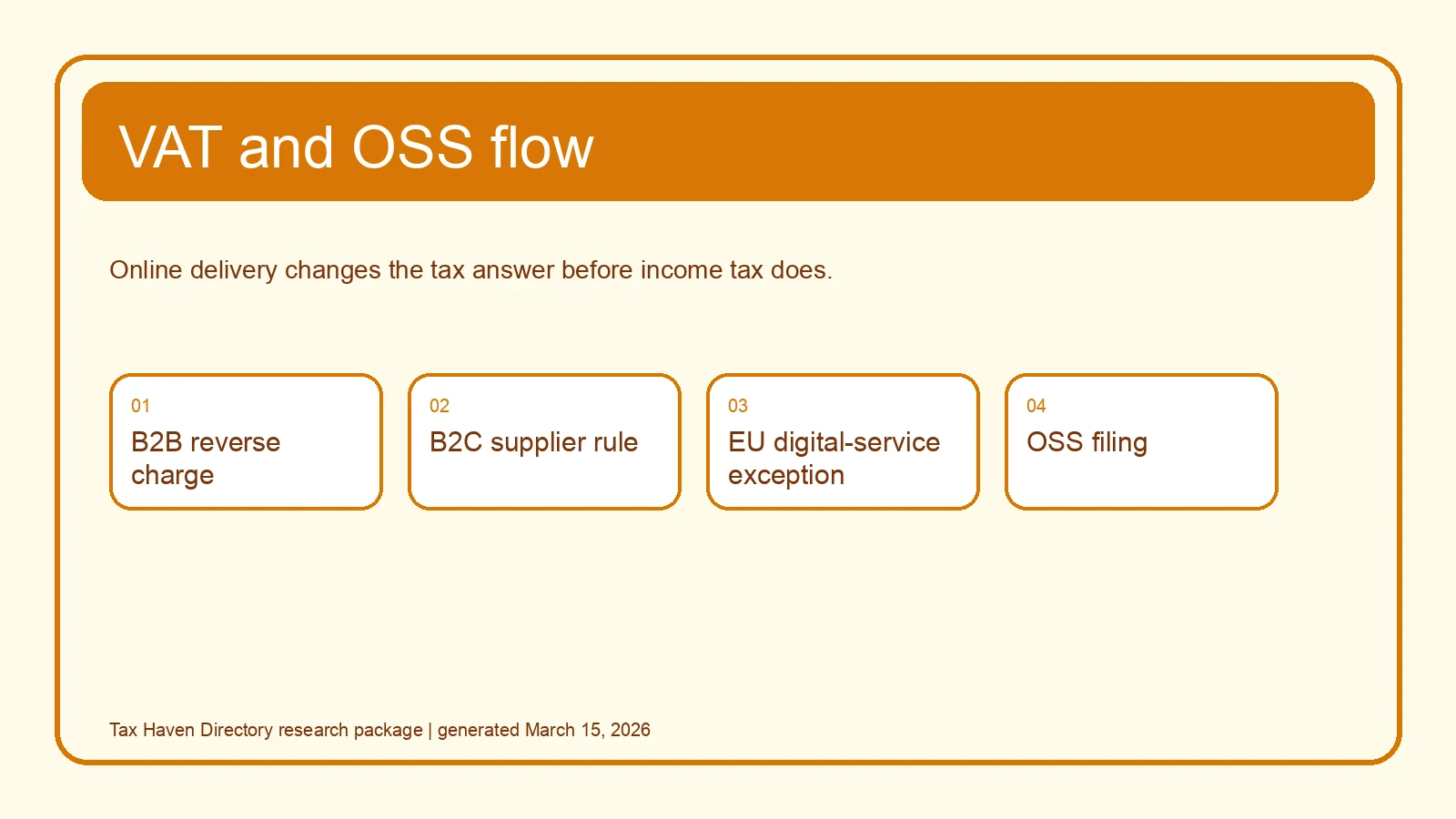 VAT and OSS flow

Online delivery changes the tax answer before income tax does.

01
B2B reverse charge

02
B2C supplier rule

03
EU digital-service exception

04
OSS filing

Tax Haven Directory research package | generated March 15, 2026